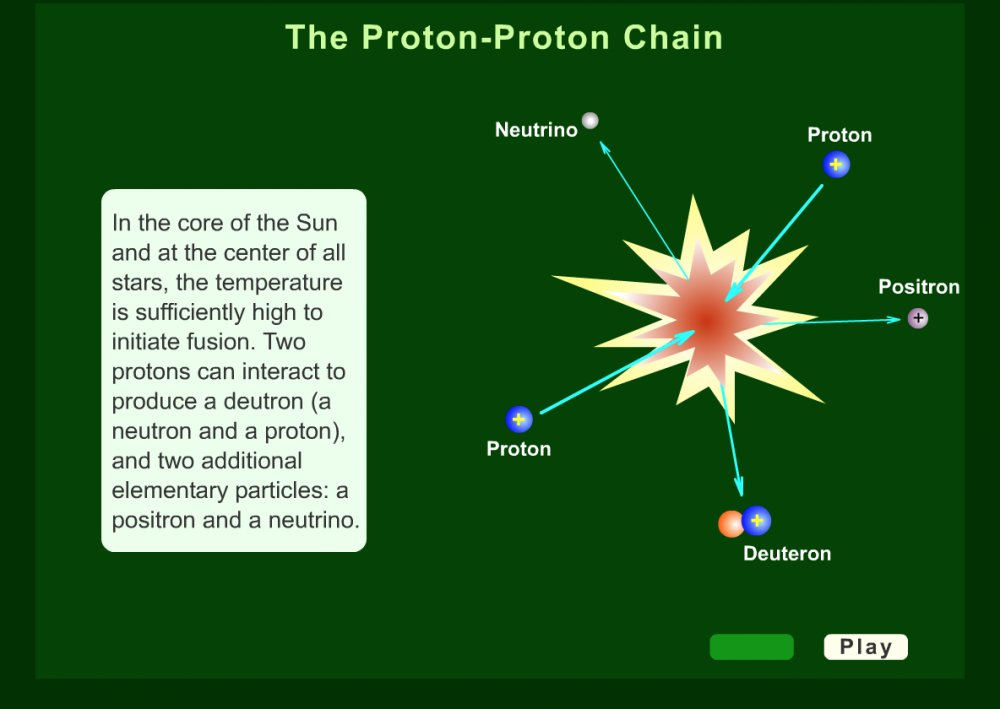 The Proton-Proton Chain

In the core of the Sun and at the center of all stars, the temperature is sufficiently high to initiate fusion. Two protons can interact to produce a deutron (a neutron and a proton), and two additional elementary particles: a positron and a neutrino.

Neutrino

Proton

+

Positron

+

+

Proton

+

Deuteron

Play